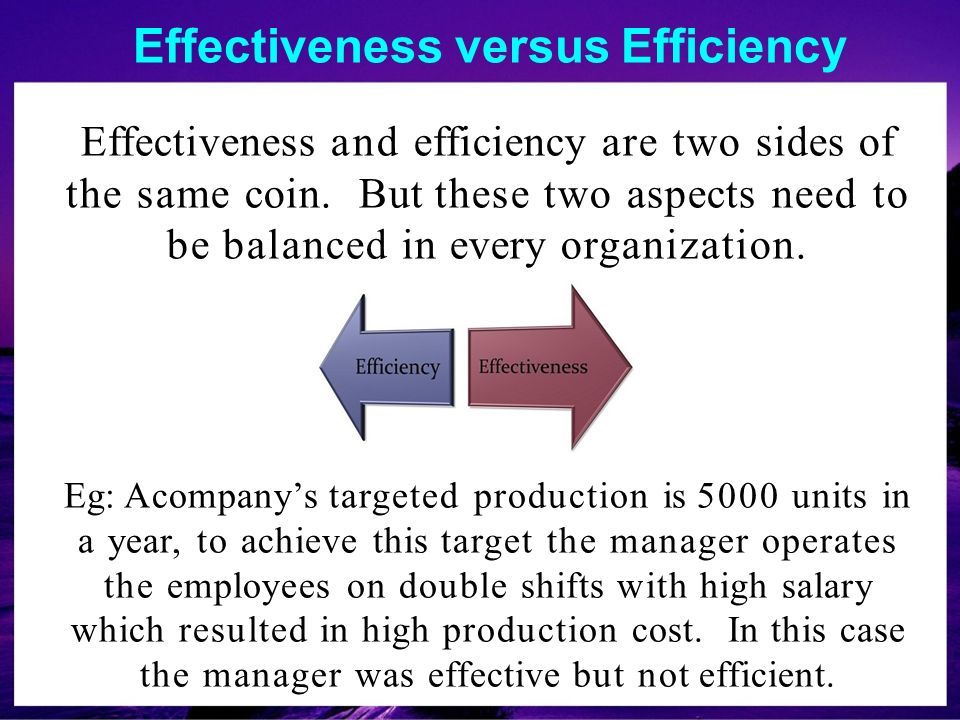 Effectiveness versus Efficiency

Effectiveness and efficiency are two sides of the same coin. But these two aspects need to be balanced in every organization.

Efficiency

Effectiveness

Eg: Acompany's targeted production is 5000 units in a year, to achieve this target the manager operates the employees on double shifts with high salary which resulted in high production cost. In this case the manager was effective but not efficient.